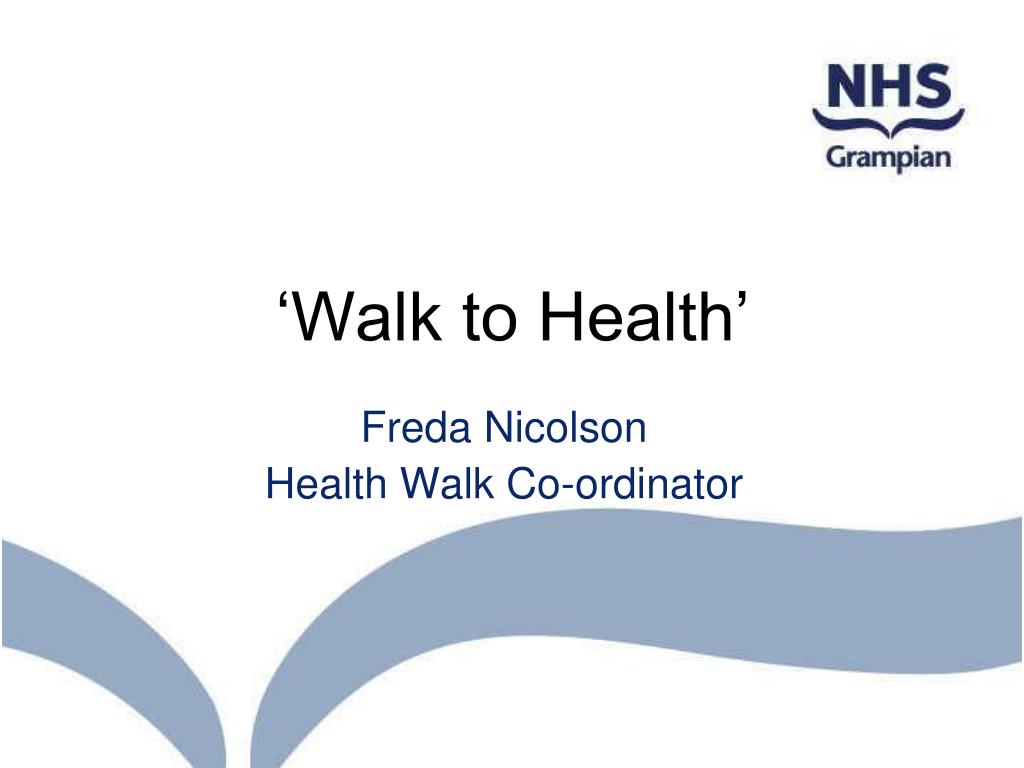 NHS
Grampian

‘Walk to Health’

Freda Nicolson
Health Walk Co-ordinator